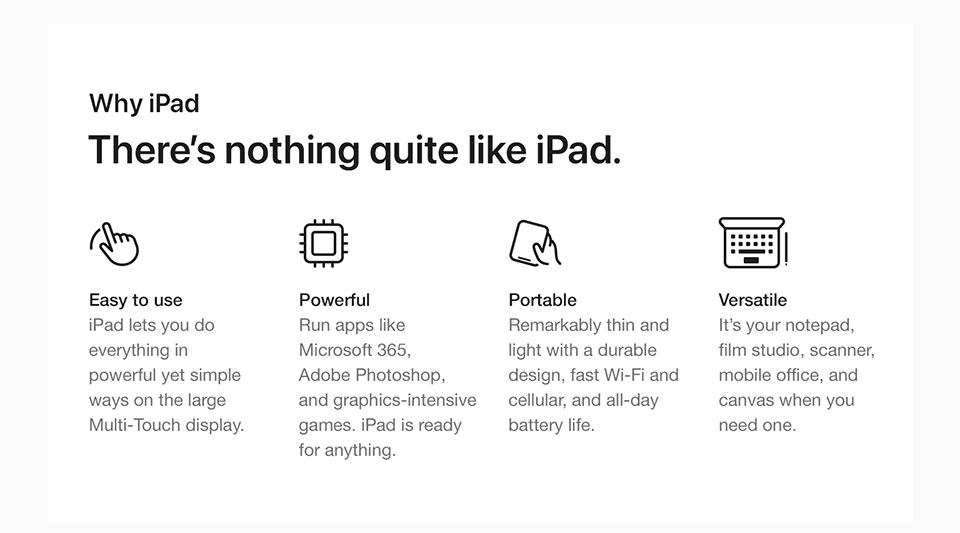 Why iPad

There's nothing quite like iPad.

Easy to use
iPad lets you do everything in powerful yet simple ways on the large Multi-Touch display.

Powerful
Run apps like Microsoft 365, Adobe Photoshop, and graphics-intensive games. iPad is ready for anything.

Portable
Remarkably thin and light with a durable design, fast Wi-Fi and cellular, and all-day battery life.

Versatile
It's your notepad, film studio, scanner, mobile office, and canvas when you need one.